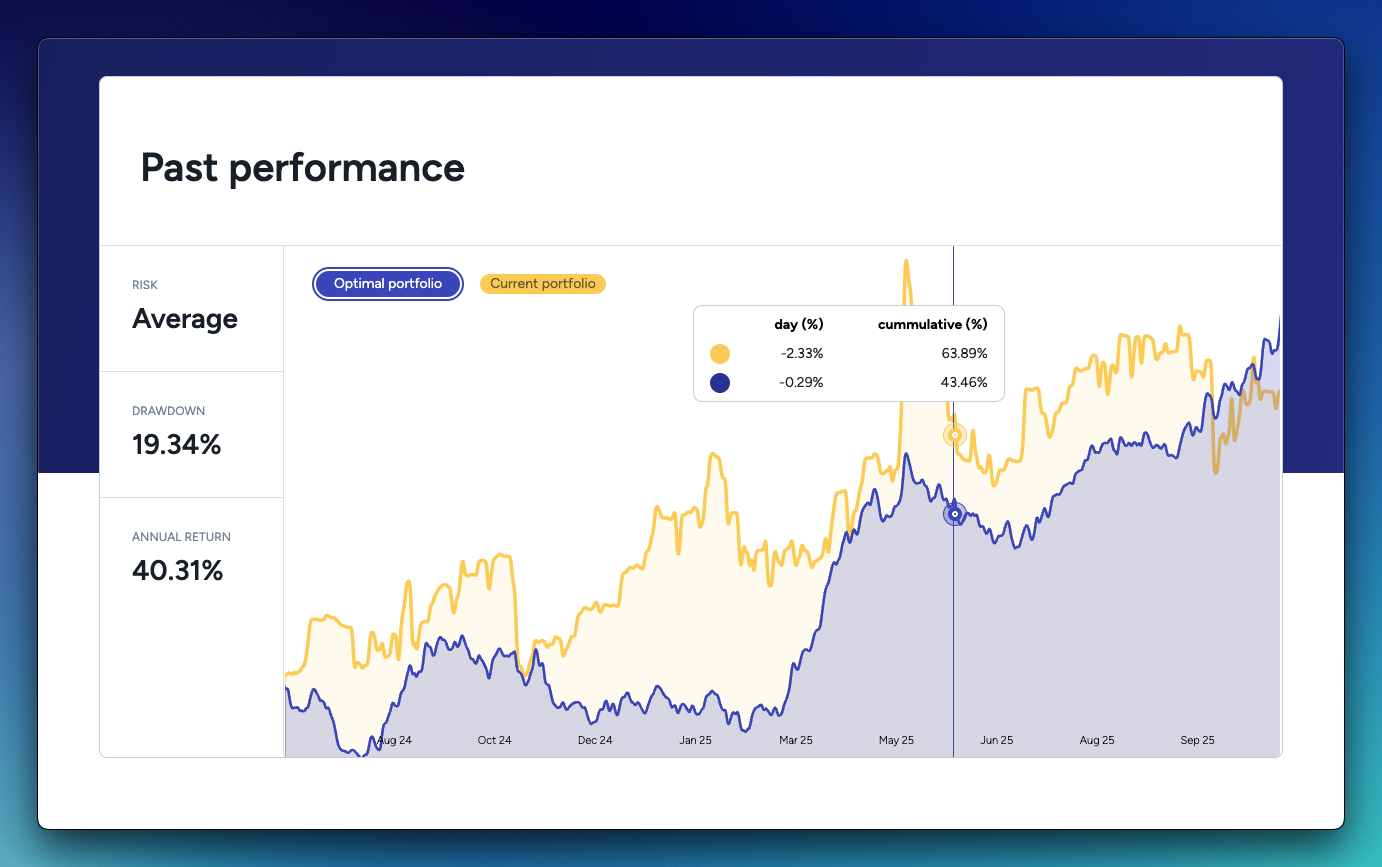 Past performance

RISK
Average

DRAWDOWN
19.34%

ANNUAL RETURN
40.31%

Optimal portfolio Current portfolio

| | day (%) | cummulative (%) |
|---|---|---|
| | -2.33% | 63.89% |
| | -0.29% | 43.46% |

Aug 24 Oct 24 Dec 24 Jan 25 Mar 25 May 25 Jun 25 Aug 25 Sep 25